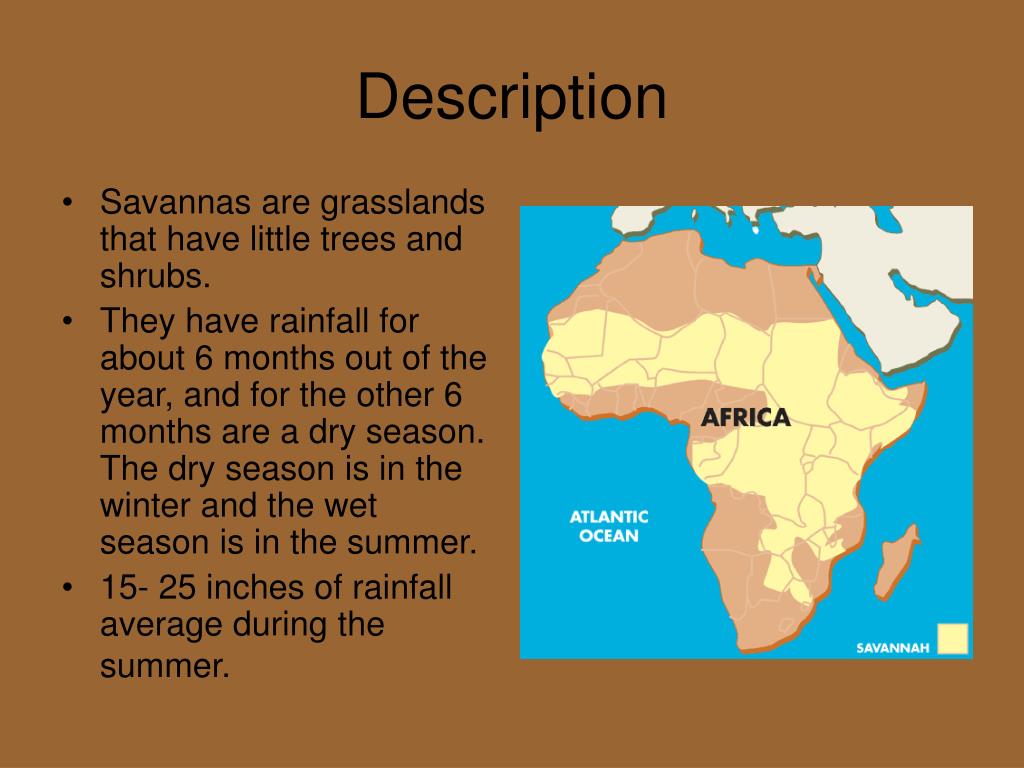 Description

• Savannas are grasslands that have little trees and shrubs.
• They have rainfall for about 6 months out of the year, and for the other 6 months are a dry season. The dry season is in the winter and the wet season is in the summer.
• 15- 25 inches of rainfall average during the summer.

AFRICA

ATLANTIC OCEAN

SAVANNAH